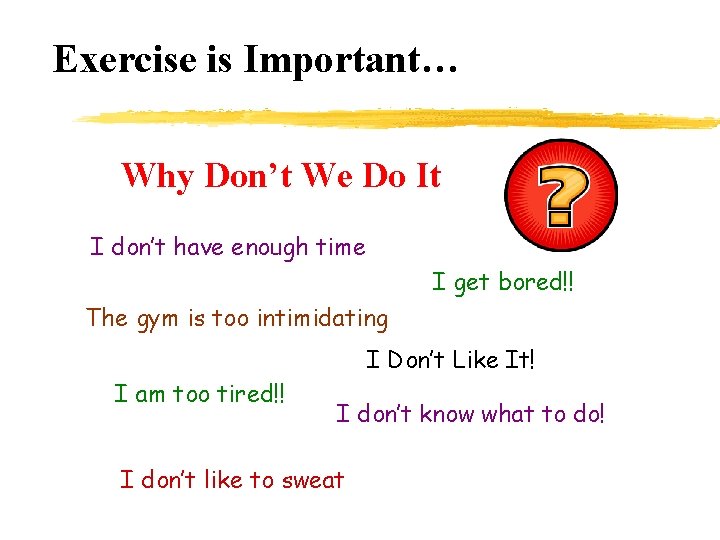 Exercise is Important…

Why Don't We Do It

?

I don't have enough time

I get bored!!

The gym is too intimidating

I Don't Like It!

I am too tired!!

I don't know what to do!

I don't like to sweat